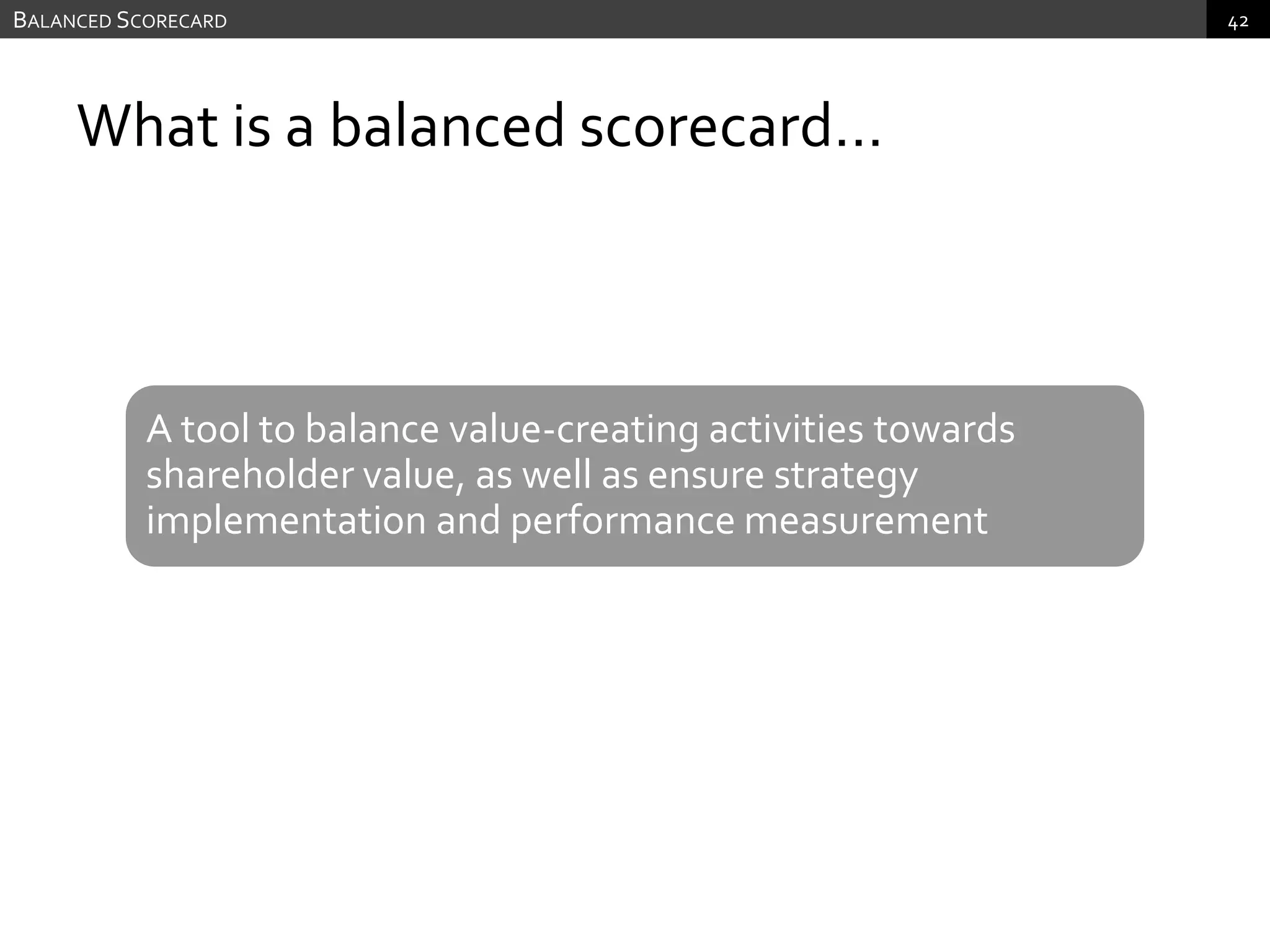 BALANCED SCORECARD

42

What is a balanced scorecard…

A tool to balance value-creating activities towards shareholder value, as well as ensure strategy implementation and performance measurement